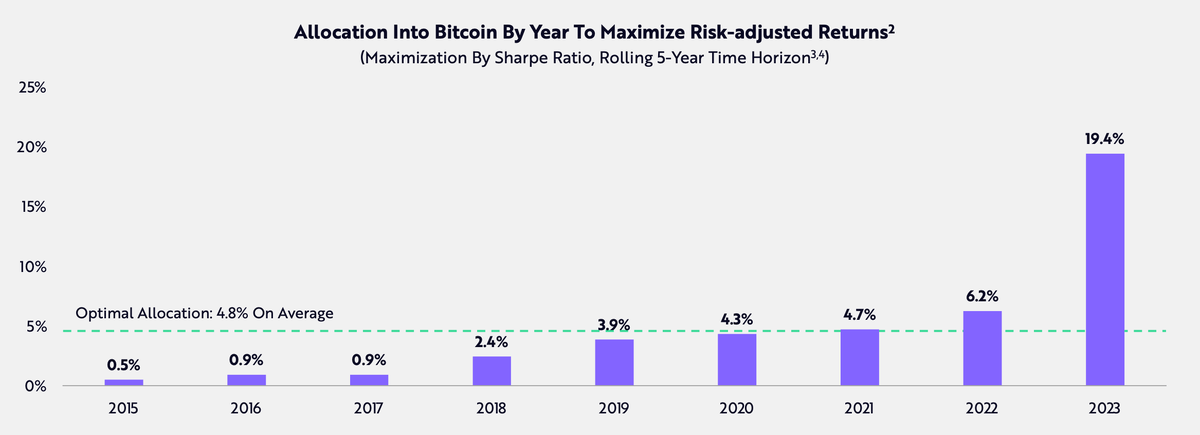 Allocation Into Bitcoin By Year To Maximize Risk-adjusted Returns$^2$
(Maximization By Sharpe Ratio, Rolling 5-Year Time Horizon$^{3,4}$)

25%
20%
15%
10%
5%
0%

Optimal Allocation: 4.8% On Average

0.5%
0.9%
0.9%
2.4%
3.9%
4.3%
4.7%
6.2%
19.4%

2015
2016
2017
2018
2019
2020
2021
2022
2023